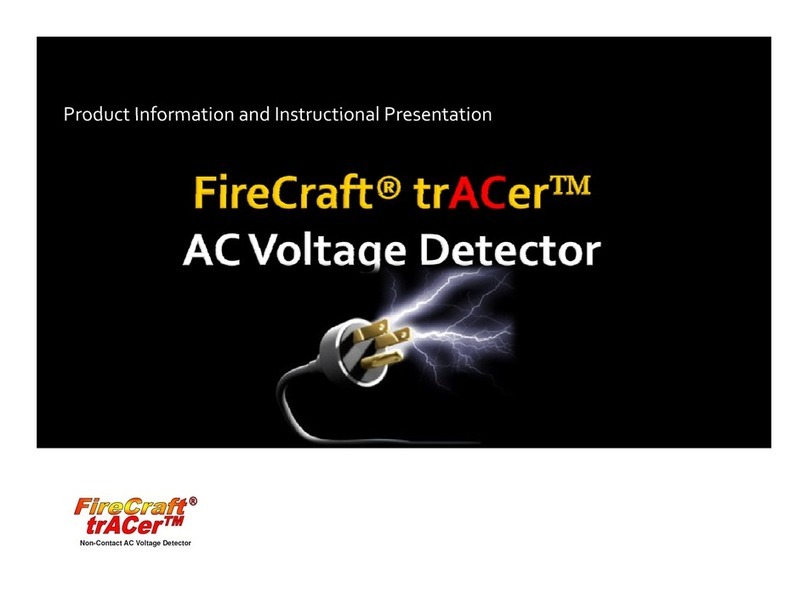 Product Information and Instructional Presentation

FireCraft® trACer™
AC Voltage Detector

FireCraft®
trACer™
Non-Contact AC Voltage Detector